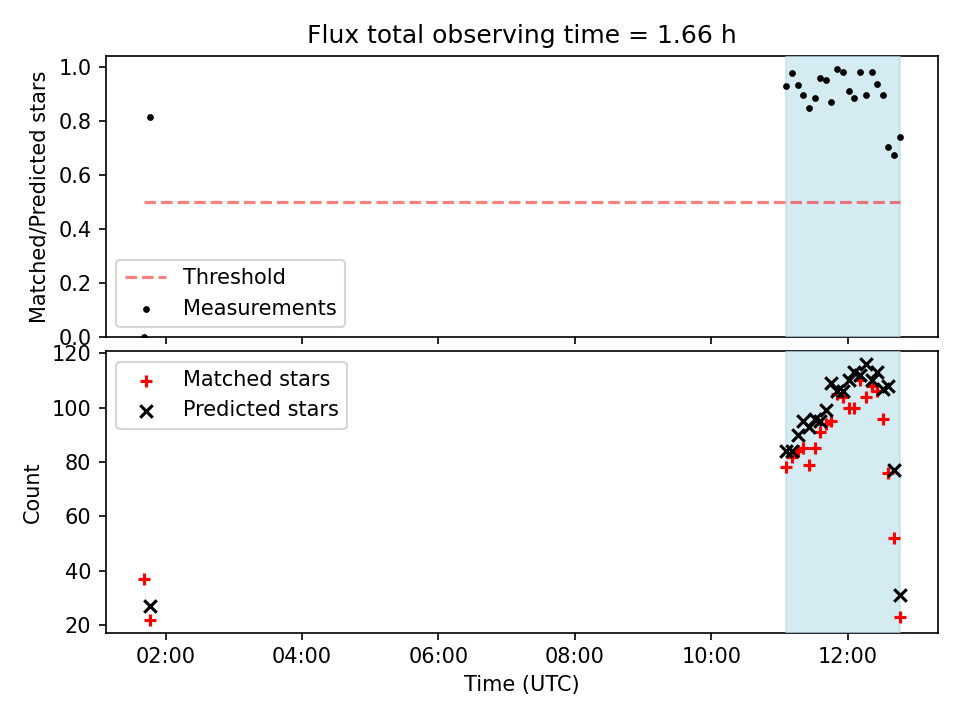 Flux total observing time = 1.66 h

Matched/Predicted stars

1.0
0.8
0.6
0.4
0.2
0.0

Threshold
Measurements

Count

120
100
80
60
40
20

Matched stars
Predicted stars

02:00
04:00
06:00
08:00
10:00
12:00

Time (UTC)